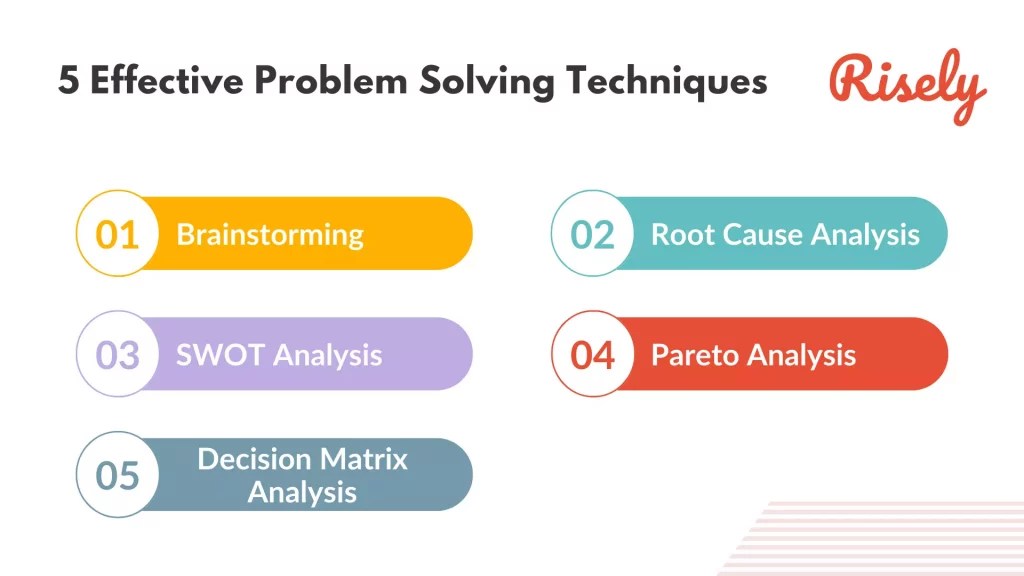 5 Effective Problem Solving Techniques

Risely

01 Brainstorming

02 Root Cause Analysis

03 SWOT Analysis

04 Pareto Analysis

05 Decision Matrix Analysis